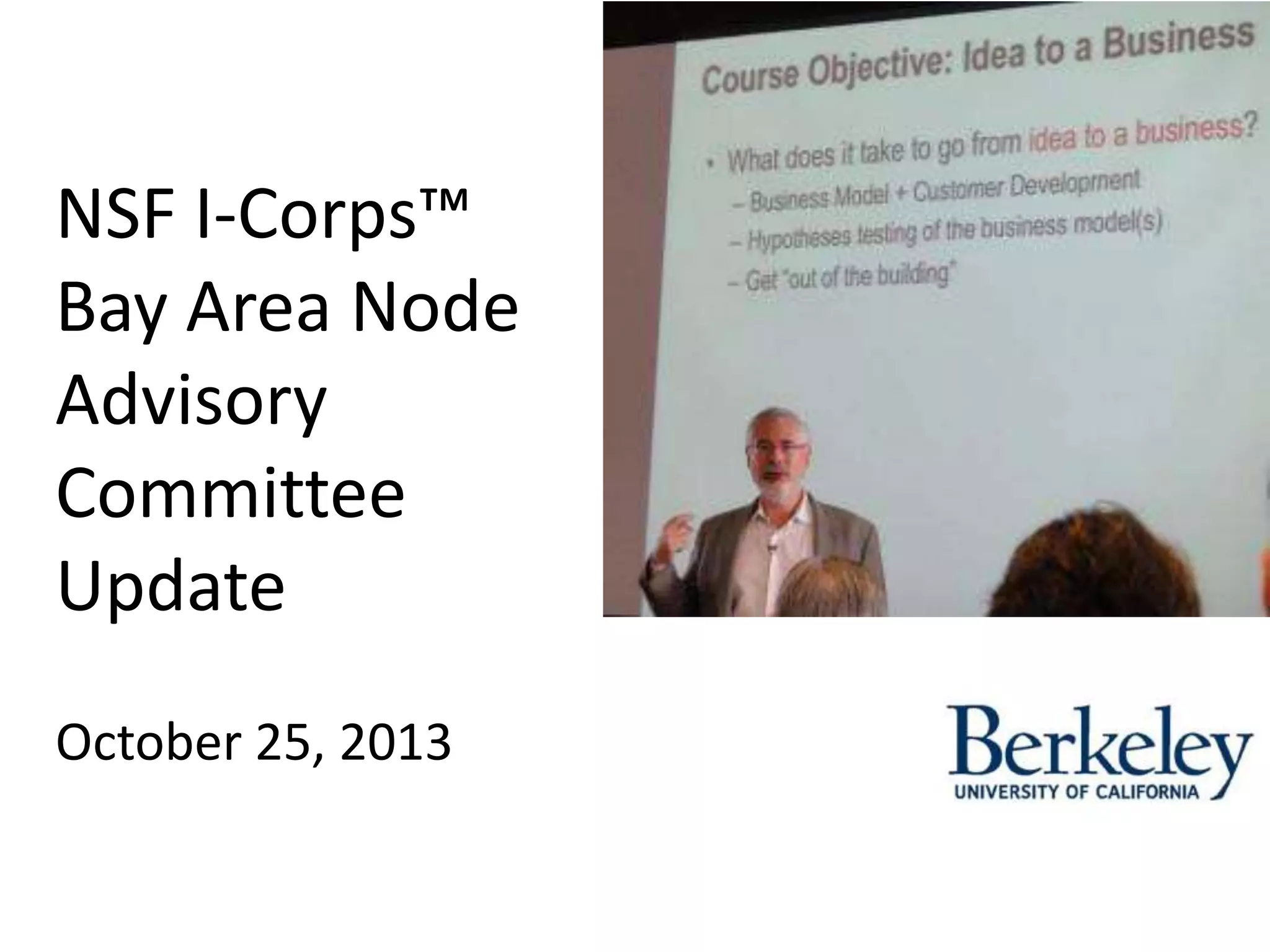 NSF I-Corps™ Bay Area Node Advisory Committee Update

October 25, 2013

Course Objective: Idea to a Business

• What does it take to go from idea to a business?
– Business Model + Customer Development
– Hypotheses testing of the business model(s)
– Get "out of the building"

Berkeley
UNIVERSITY OF CALIFORNIA